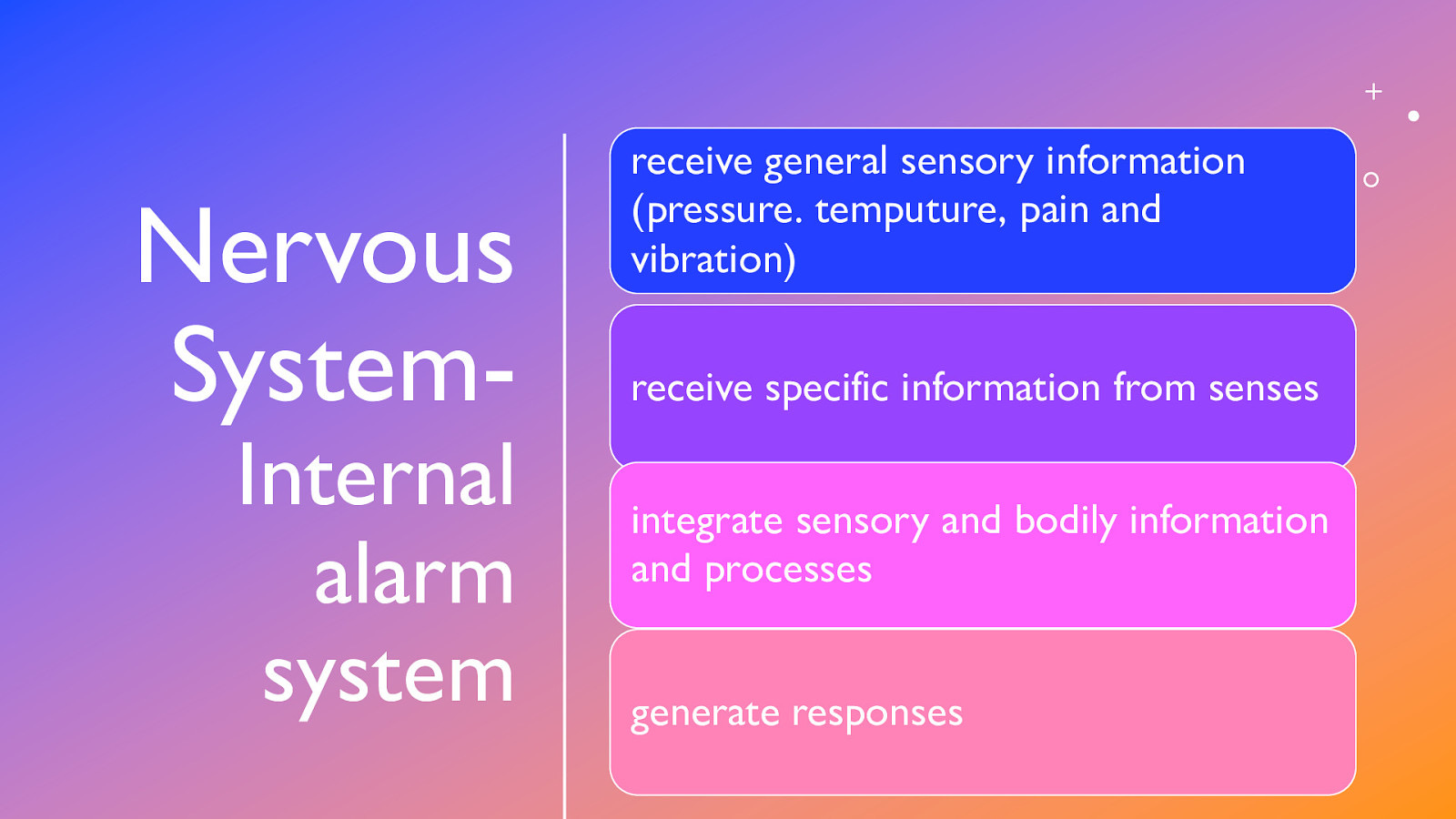 Nervous System- Internal alarm system

receive general sensory information (pressure. temputure, pain and vibration)

receive specific information from senses

integrate sensory and bodily information and processes

generate responses